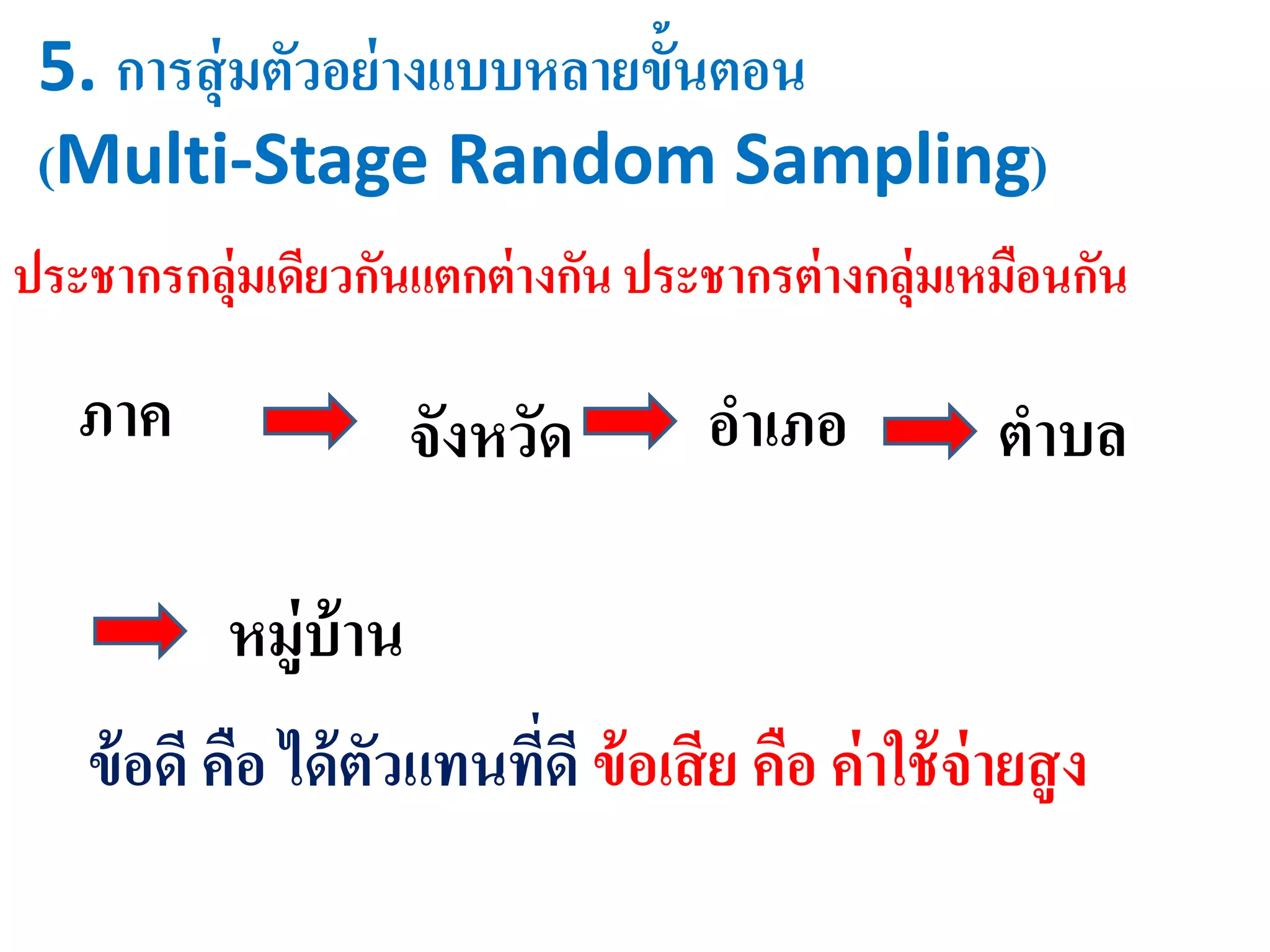 5. การสุ่มตัวอย่างแบบหลายขั้นตอน (Multi-Stage Random Sampling)

ประชากรกลุ่มเดียวกันแตกต่างกัน ประชากรต่างกลุ่มเหมือนกัน

ภาค จังหวัด อำเภอ ตำบล

หมู่บ้าน

ข้อดี คือ ได้ตัวแทนที่ดี ข้อเสีย คือ ค่าใช้จ่ายสูง